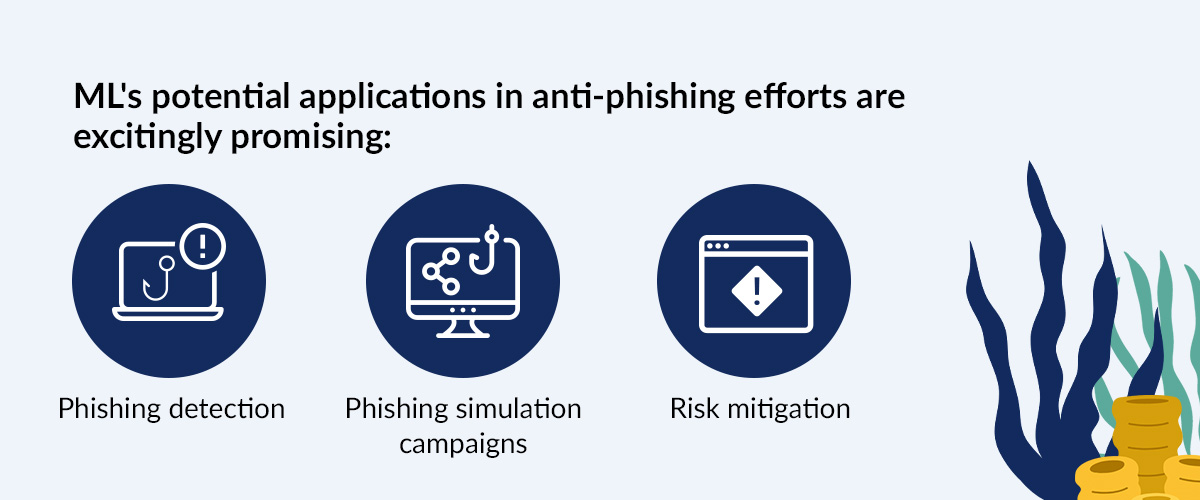 ML's potential applications in anti-phishing efforts are excitingly promising:

Phishing detection

Phishing simulation campaigns

Risk mitigation